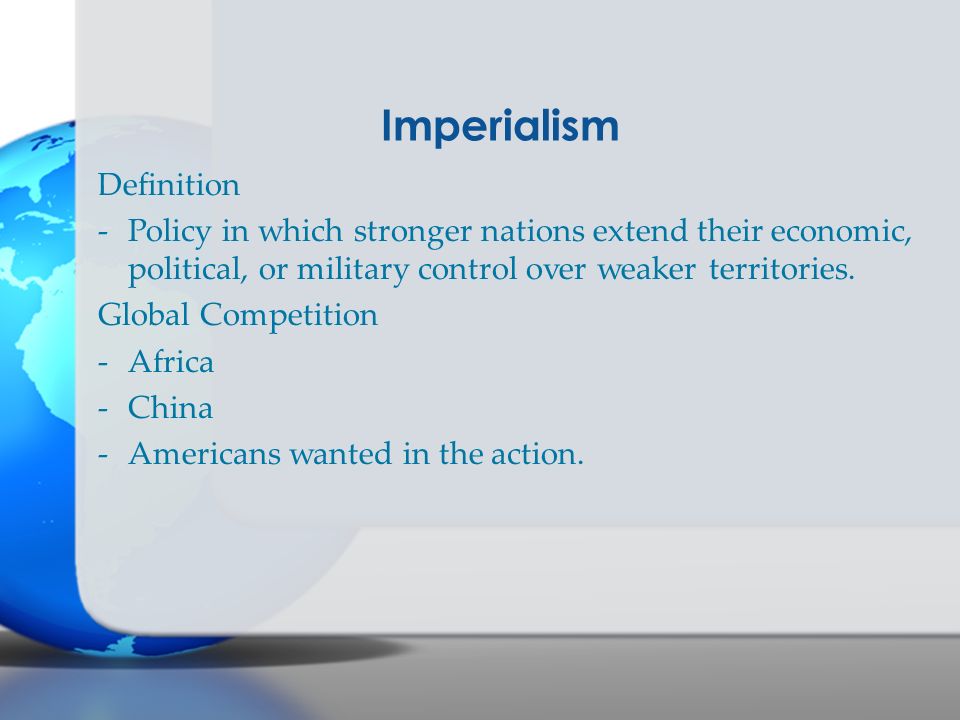 Imperialism

Definition

- Policy in which stronger nations extend their economic, political, or military control over weaker territories.

Global Competition

- Africa
- China
- Americans wanted in the action.